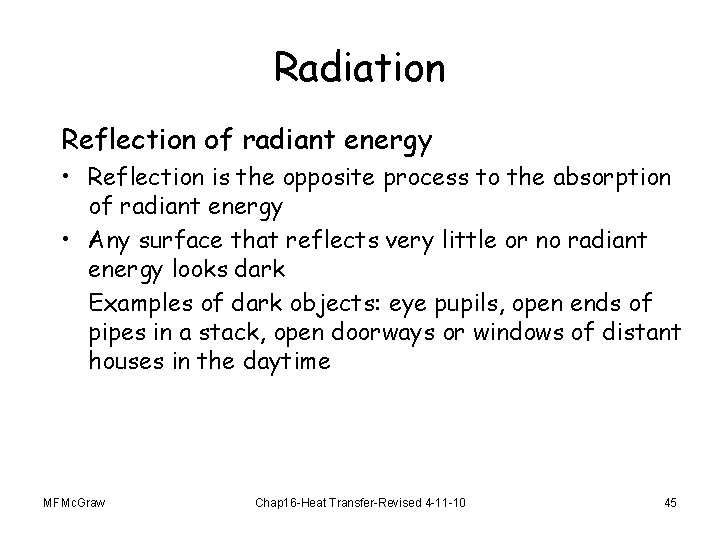 Radiation

Reflection of radiant energy

• Reflection is the opposite process to the absorption of radiant energy

• Any surface that reflects very little or no radiant energy looks dark

Examples of dark objects: eye pupils, open ends of pipes in a stack, open doorways or windows of distant houses in the daytime

MFMcGraw

Chap16-Heat Transfer-Revised 4-11-10

45